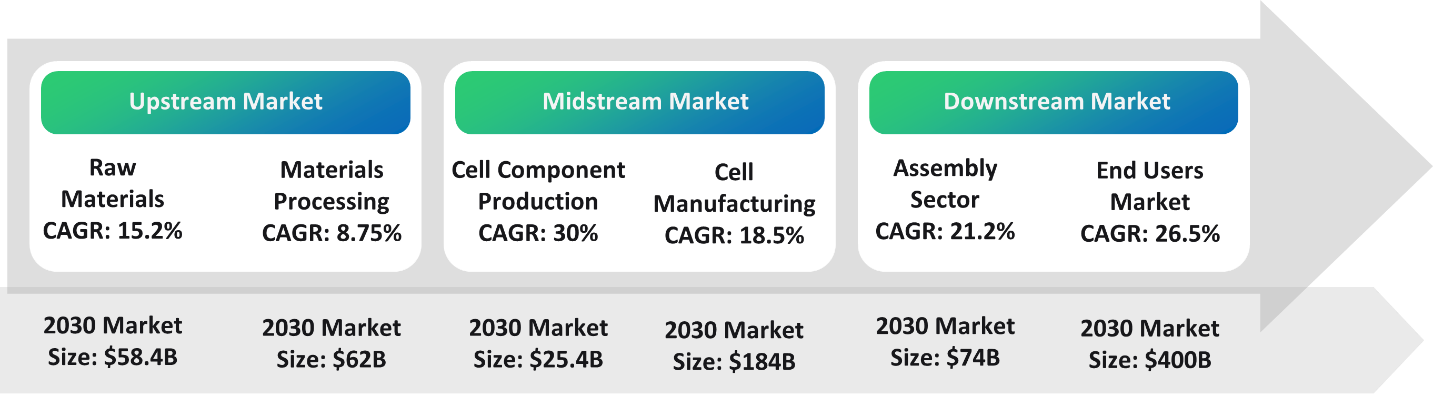 Upstream Market

Raw Materials
CAGR: 15.2%

Materials Processing
CAGR: 8.75%

Midstream Market

Cell Component Production
CAGR: 30%

Cell Manufacturing
CAGR: 18.5%

Downstream Market

Assembly Sector
CAGR: 21.2%

End Users Market
CAGR: 26.5%

2030 Market Size: $58.4B

2030 Market Size: $62B

2030 Market Size: $25.4B

2030 Market Size: $184B

2030 Market Size: $74B

2030 Market Size: $400B